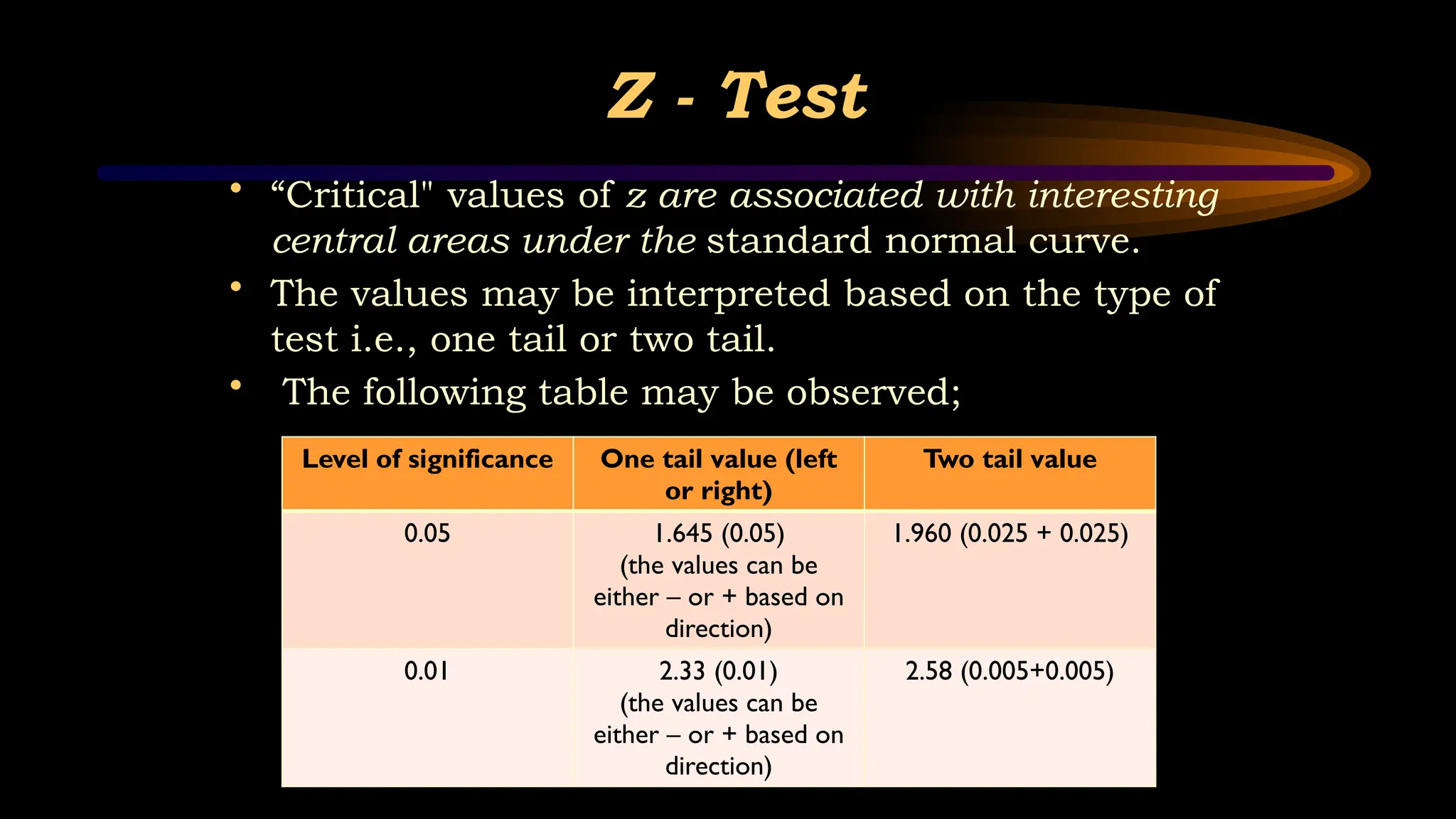 Z - Test

• “Critical" values of z are associated with interesting central areas under the standard normal curve.

• The values may be interpreted based on the type of test i.e., one tail or two tail.

• The following table may be observed;

| Level of significance | One tail value (left or right) | Two tail value |
|---|---|---|
| 0.05 | 1.645 (0.05) (the values can be either – or + based on direction) | 1.960 (0.025 + 0.025) |
| 0.01 | 2.33 (0.01) (the values can be either – or + based on direction) | 2.58 (0.005+0.005) |